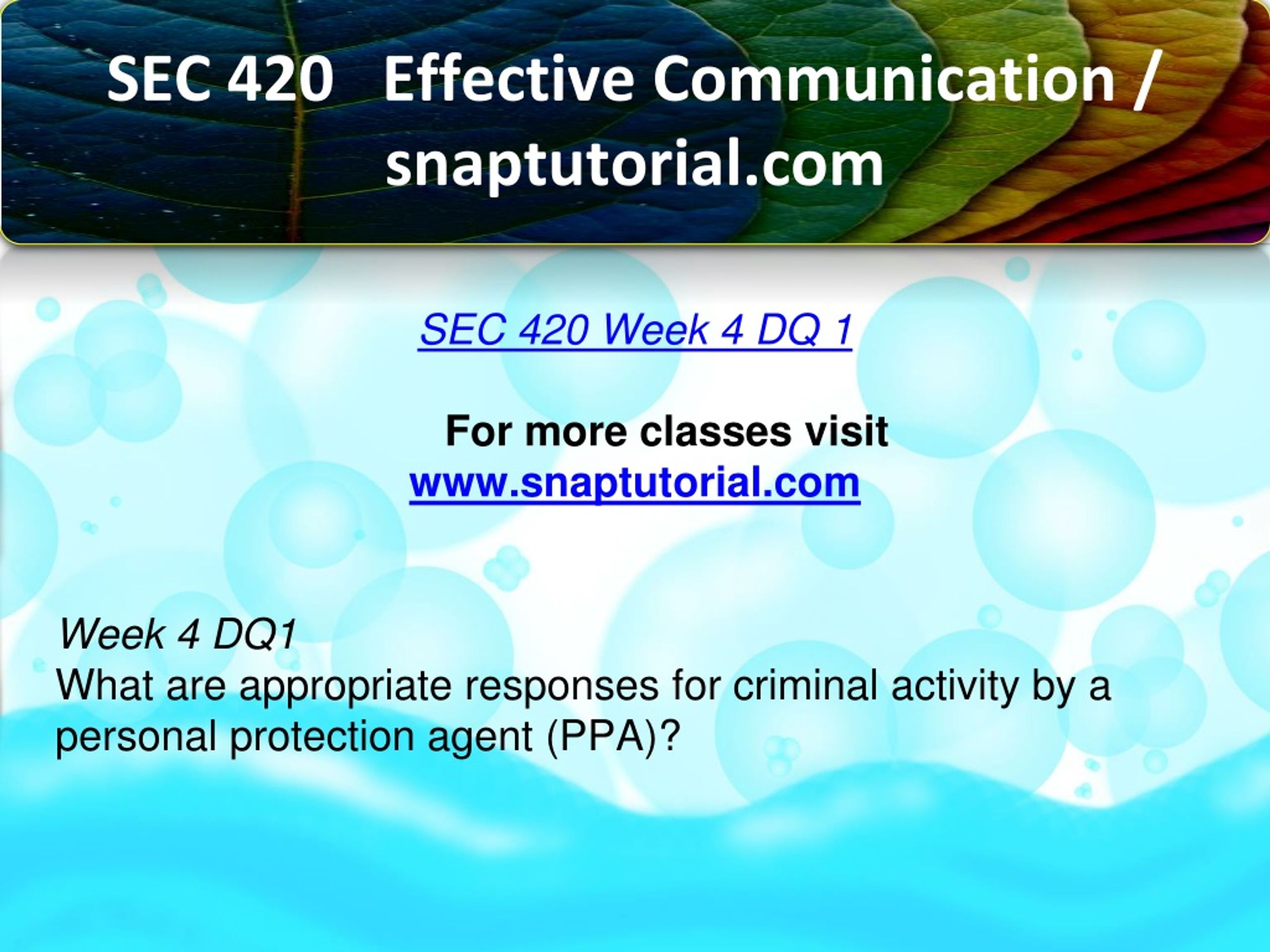 SEC 420 Effective Communication / snaptutorial.com

SEC 420 Week 4 DQ 1

For more classes visit
www.snaptutorial.com

Week 4 DQ1
What are appropriate responses for criminal activity by a personal protection agent (PPA)?